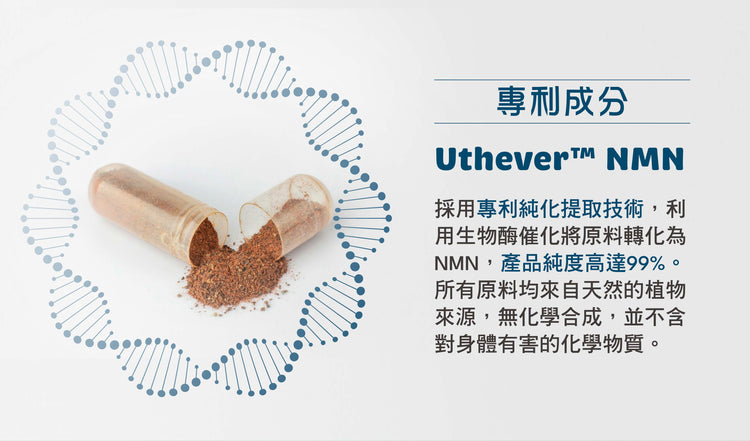 專利成分

Uthever™ NMN

採用專利純化提取技術，利用生物酶催化將原料轉化為NMN，產品純度高達99%。所有原料均來自天然的植物來源，無化學合成，並不含對身體有害的化學物質。